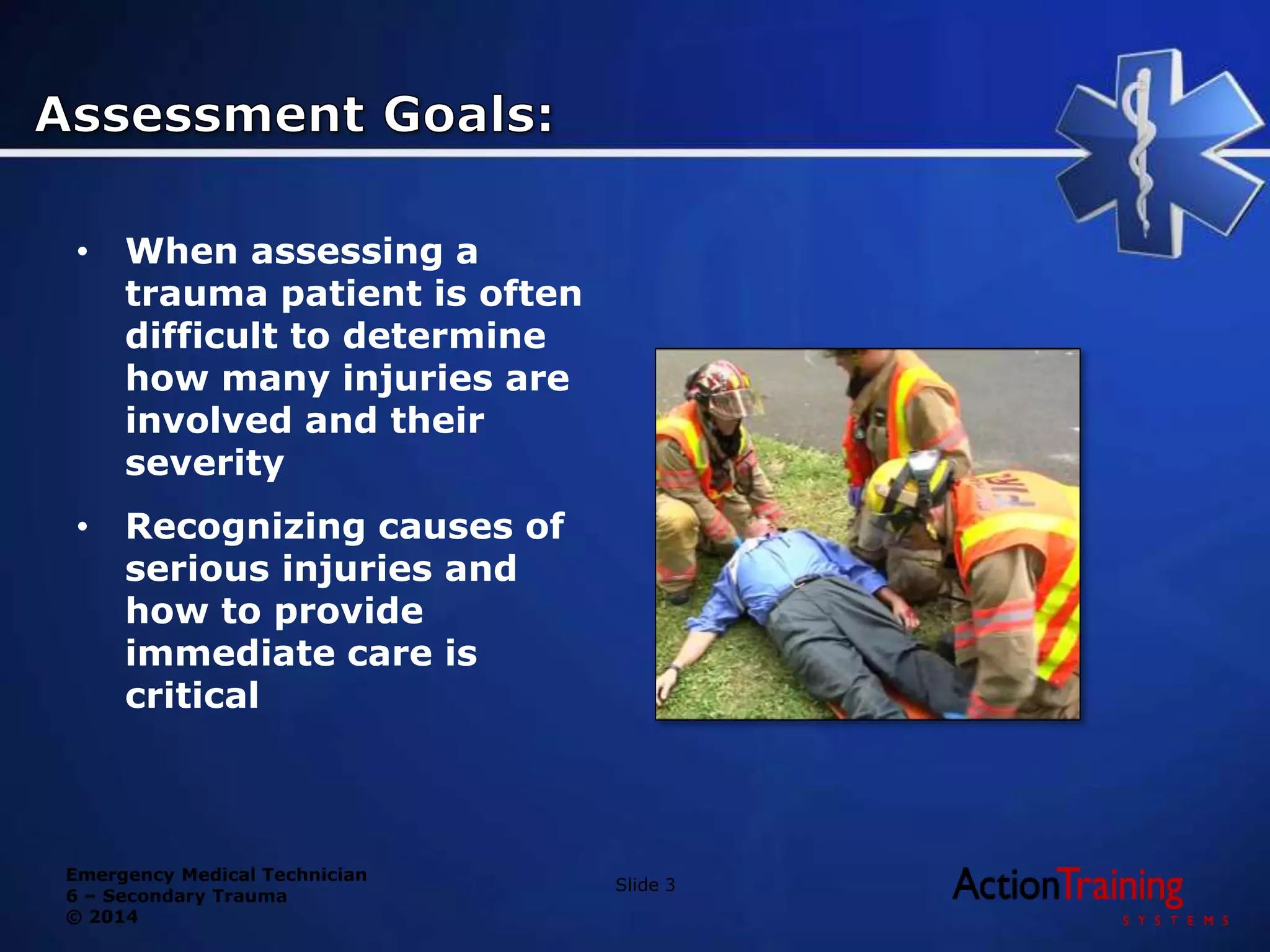 Assessment Goals:

• When assessing a trauma patient is often difficult to determine how many injuries are involved and their severity

• Recognizing causes of serious injuries and how to provide immediate care is critical

Emergency Medical Technician
6 – Secondary Trauma
© 2014

Slide 3

ActionTraining
SYSTEMS